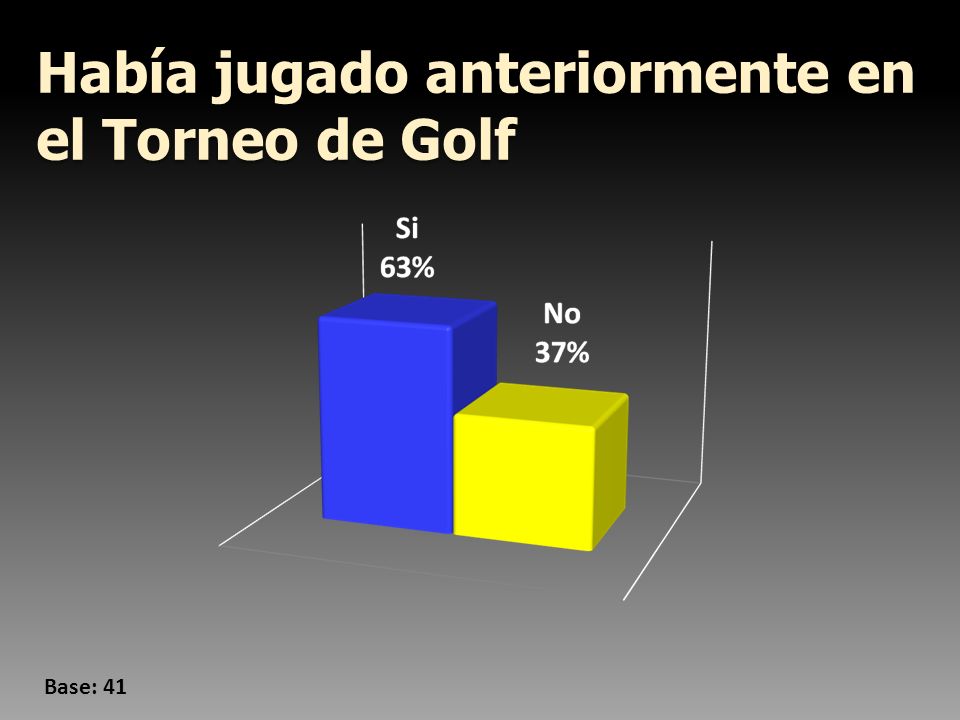 Había jugado anteriormente en el Torneo de Golf

Si
63%

No
37%

Base: 41